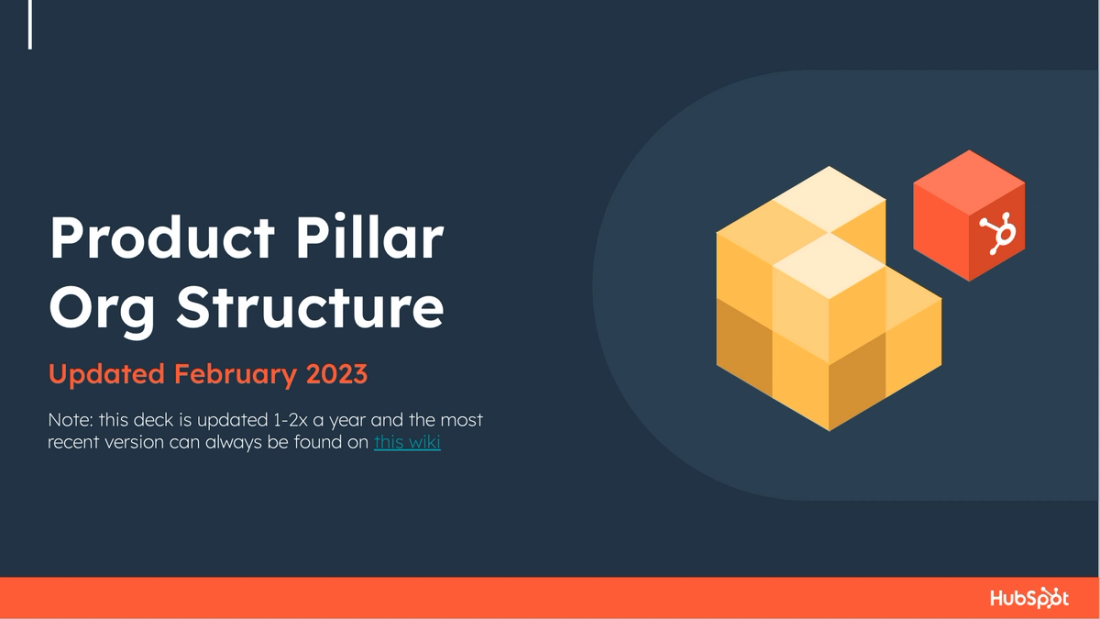 Product Pillar Org Structure

Updated February 2023

Note: this deck is updated 1-2x a year and the most recent version can always be found on this wiki

HubSpot